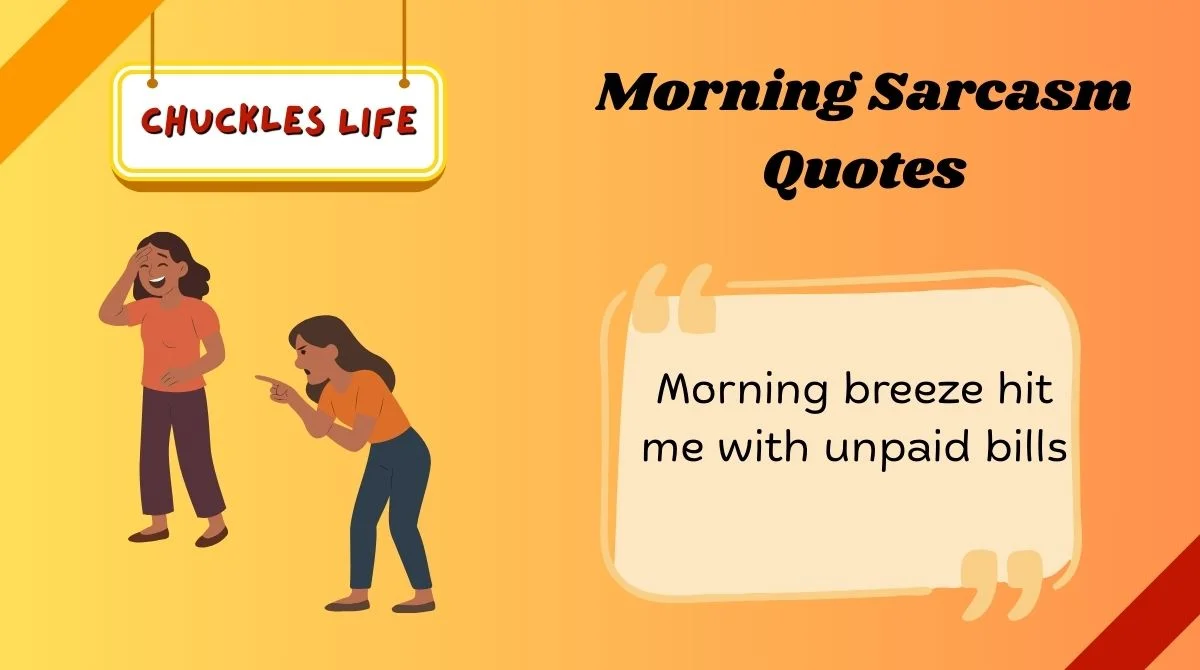 CHUCKLES LIFE

Morning Sarcasm Quotes

Morning breeze hit me with unpaid bills